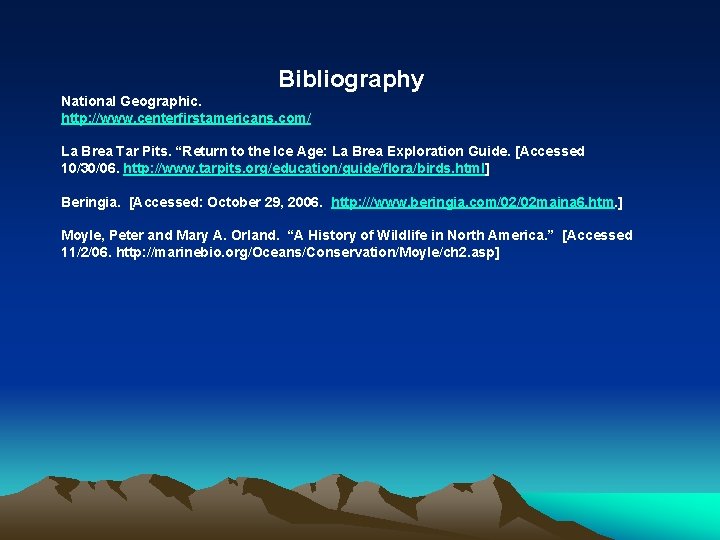 Bibliography

National Geographic.
http://www.centerfirstamericans.com/

La Brea Tar Pits. “Return to the Ice Age: La Brea Exploration Guide. [Accessed 10/30/06. http://www.tarpits.org/education/guide/flora/birds.html]

Beringia. [Accessed: October 29, 2006. http://www.beringia.com/02/02maina6.htm.]

Moyle, Peter and Mary A. Orland. “A History of Wildlife in North America.” [Accessed 11/2/06. http://marinebio.org/Oceans/Conservation/Moyle/ch2.asp]